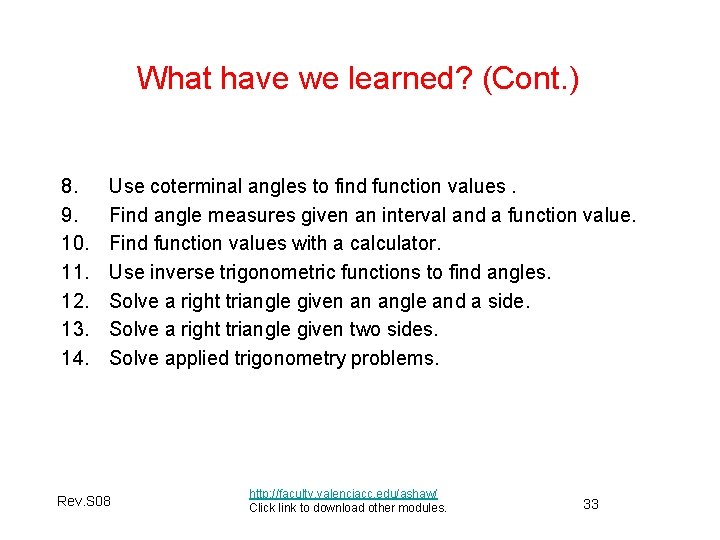 What have we learned? (Cont.)

8. Use coterminal angles to find function values .
9. Find angle measures given an interval and a function value.
10. Find function values with a calculator.
11. Use inverse trigonometric functions to find angles.
12. Solve a right triangle given an angle and a side.
13. Solve a right triangle given two sides.
14. Solve applied trigonometry problems.

Rev.S08

http://faculty.valenciacc.edu/ashaw/
Click link to download other modules.

33